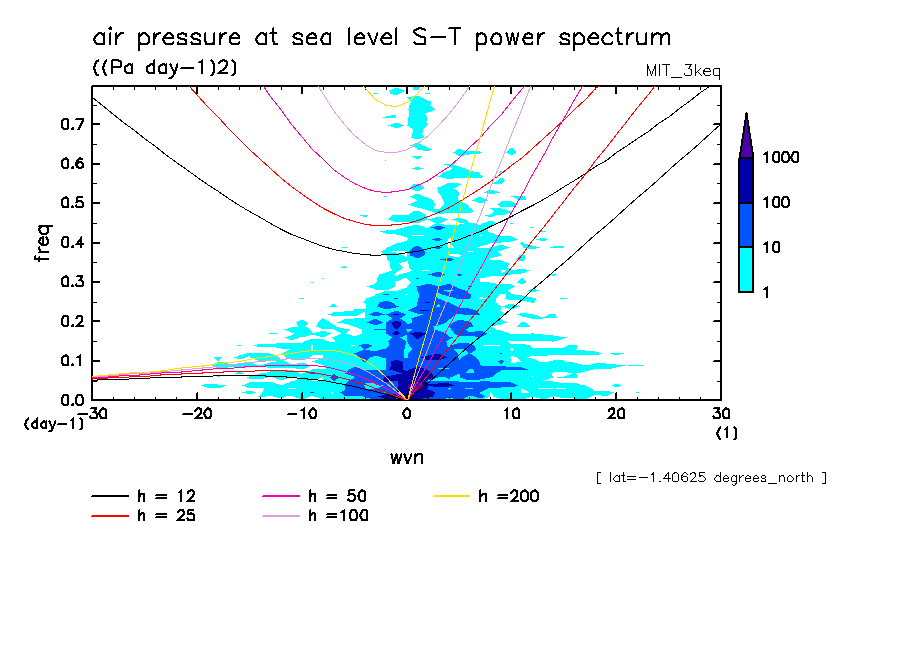 air pressure at sea level S−T power spectrum
((Pa day−1)2)
MIT_3keq

freq
0.7
0.6
0.5
0.4
0.3
0.2
0.1
0.0
(day−1)
−30
−20
−10
0
10
20
30
(1)
wvn

1000
100
10
1

[ lat=−1.40625 degrees_north ]

h = 12
h = 25
h = 50
h =100
h =200